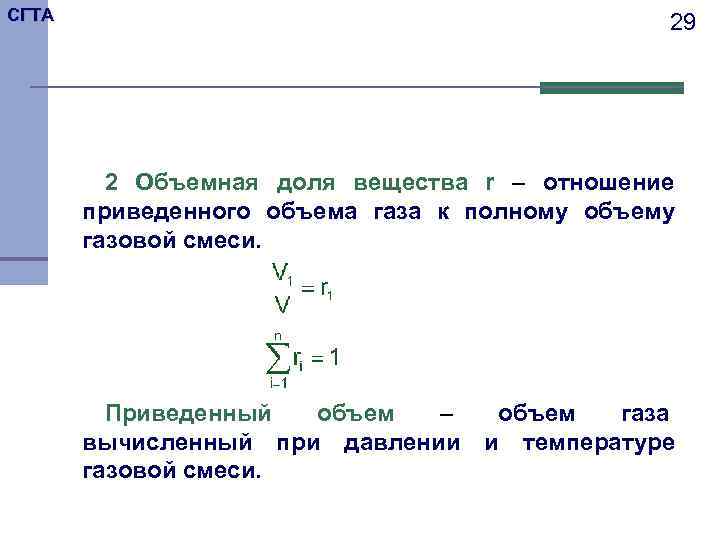 СГТА

29

2 Объемная доля вещества r – отношение приведенного объема газа к полному объему газовой смеси.

$\frac{V_1}{V} = r_1$

$\sum_{i-1}^{n} r_i = 1$

Приведенный объем – объем газа вычисленный при давлении и температуре газовой смеси.